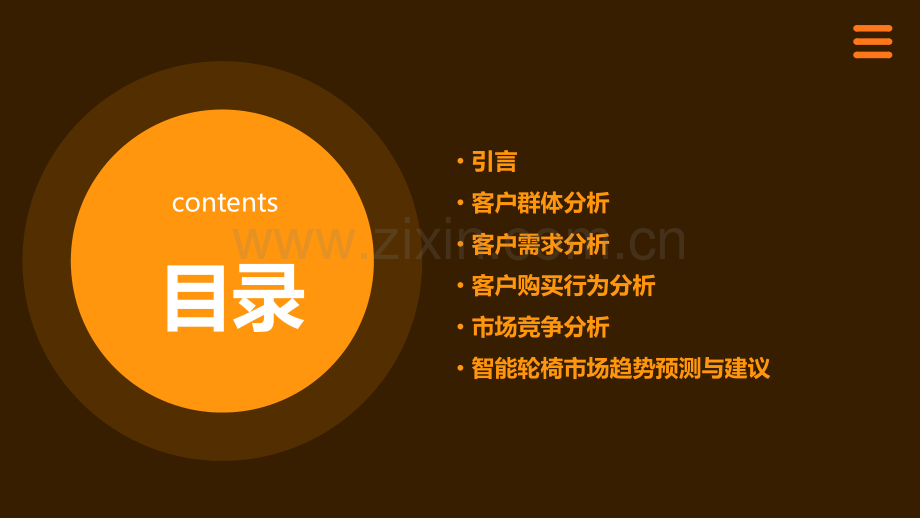 contents

目录

• 引言
• 客户群体分析
• 客户需求分析
• 客户购买行为分析
• 市场竞争分析
• 智能轮椅市场趋势预测与建议

www.zixin.com.cn